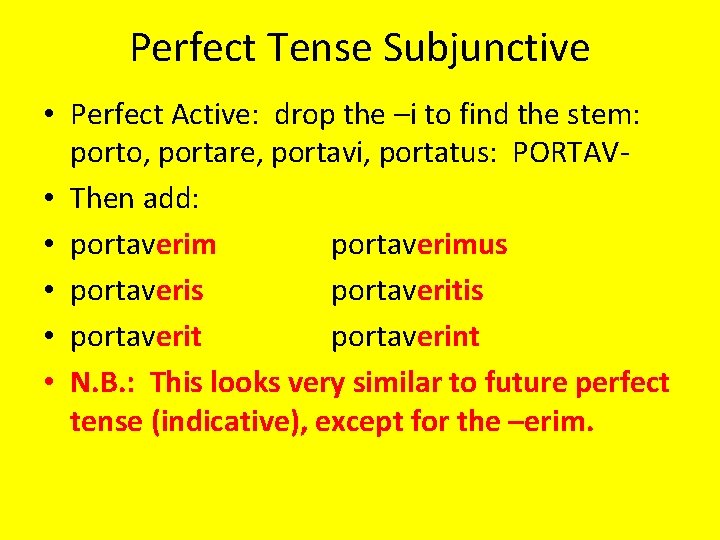 Perfect Tense Subjunctive

• Perfect Active: drop the –i to find the stem: porto, portare, portavi, portatus: PORTAV-
• Then add:
• portaverim portaverimus
• portaveris portaveritis
• portaverit portaverint
• N.B.: This looks very similar to future perfect tense (indicative), except for the –erim.